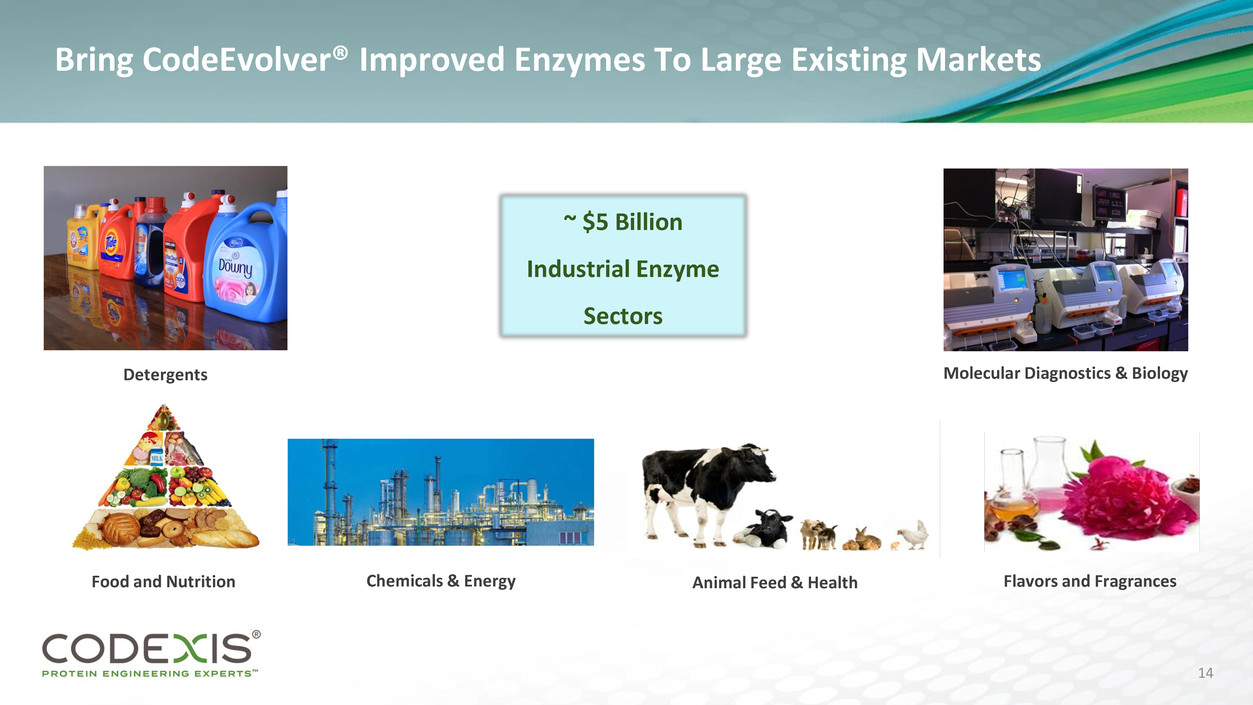 Bring CodeEvolver® Improved Enzymes To Large Existing Markets

~ $5 Billion

Industrial Enzyme

Sectors

Tide

Downy

Detergents

Molecular Diagnostics & Biology

Food and Nutrition

Chemicals & Energy

Animal Feed & Health

Flavors and Fragrances

CODEXIS®
PROTEIN ENGINEERING EXPERTS™

14